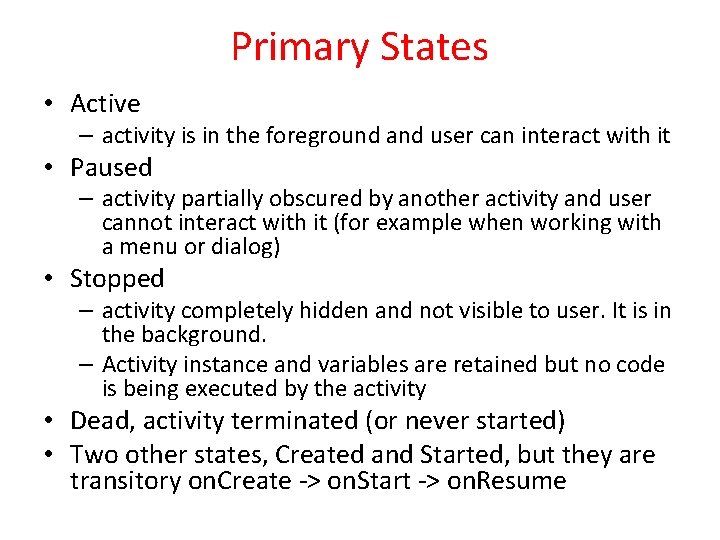 Primary States

• Active
– activity is in the foreground and user can interact with it
• Paused
– activity partially obscured by another activity and user cannot interact with it (for example when working with a menu or dialog)
• Stopped
– activity completely hidden and not visible to user. It is in the background.
– Activity instance and variables are retained but no code is being executed by the activity
• Dead, activity terminated (or never started)
• Two other states, Created and Started, but they are transitory onCreate -> onStart -> onResume